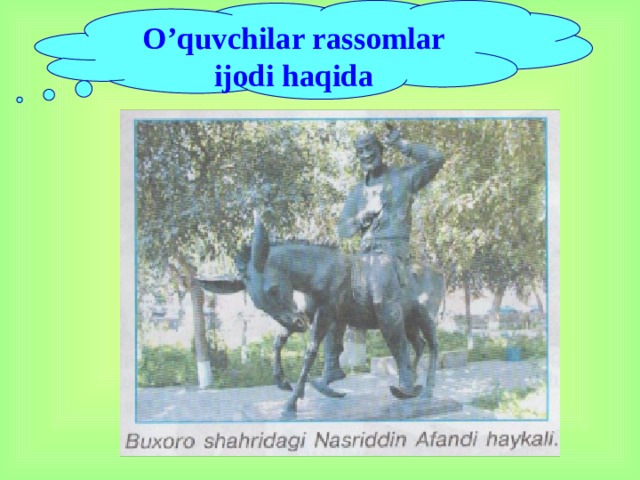 O’quvchilar rassomlar ijodi haqida

Buxoro shahridagi Nasriddin Afandi haykali.